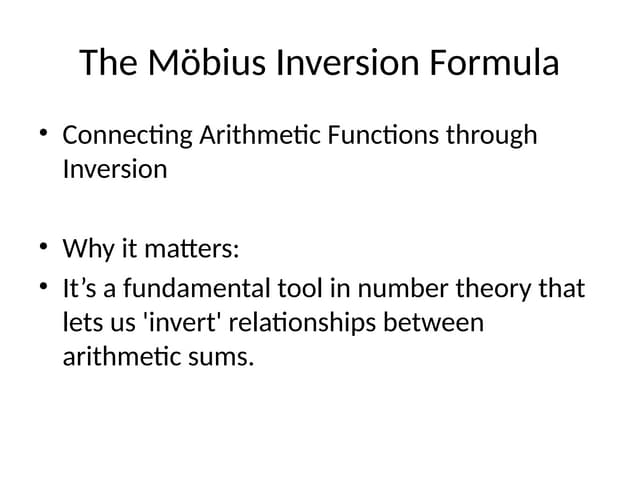 The Möbius Inversion Formula

• Connecting Arithmetic Functions through Inversion

• Why it matters:
• It’s a fundamental tool in number theory that lets us 'invert' relationships between arithmetic sums.